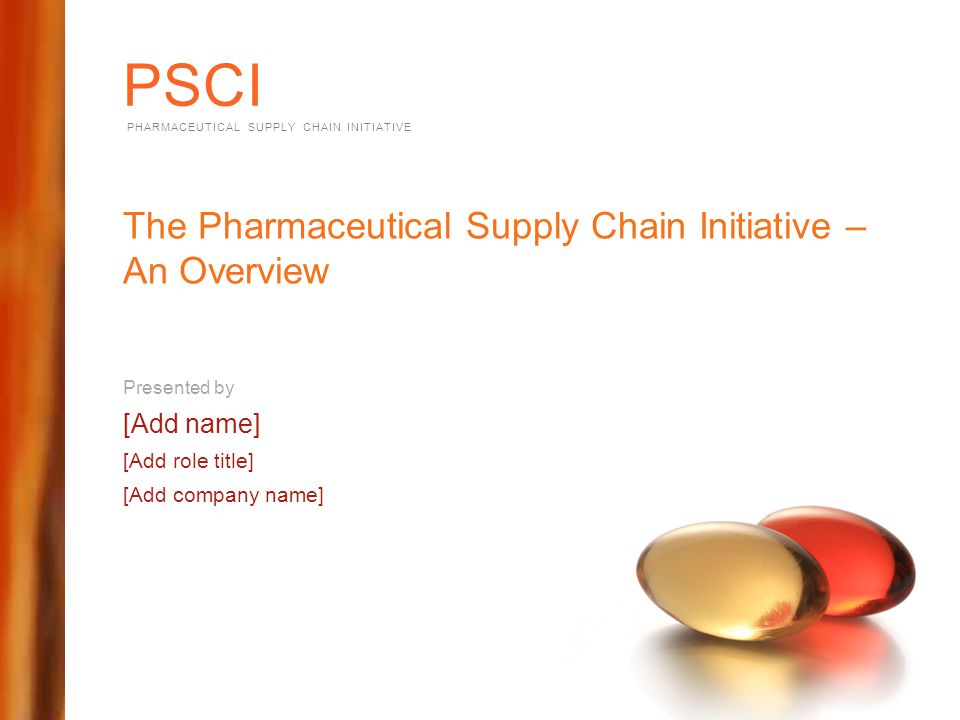 PSCI
PHARMACEUTICAL SUPPLY CHAIN INITIATIVE

The Pharmaceutical Supply Chain Initiative – An Overview

Presented by

[Add name]

[Add role title]

[Add company name]